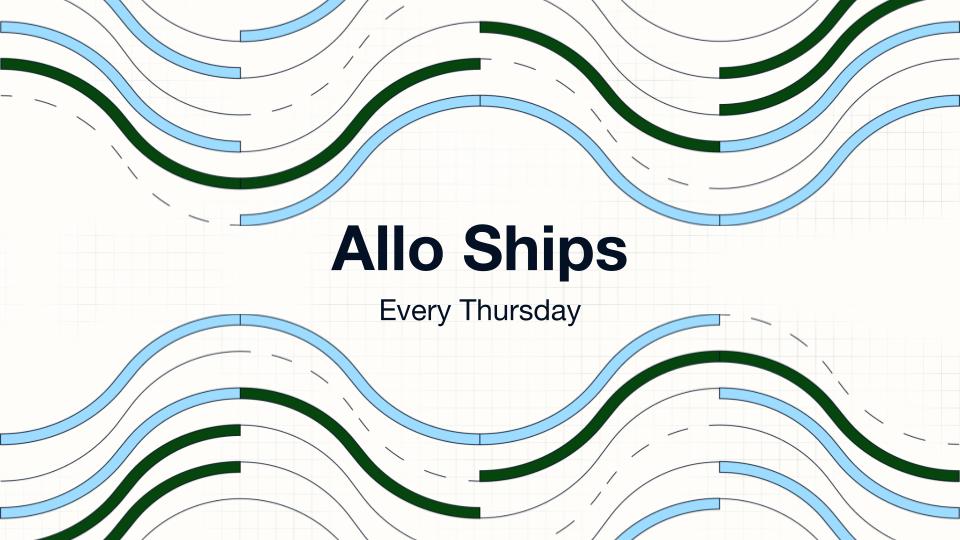 Allo Ships

Every Thursday